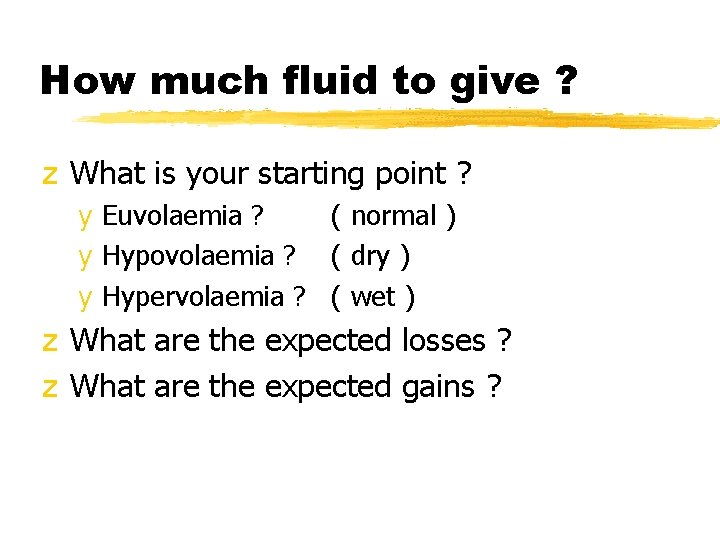 How much fluid to give ?

z What is your starting point ?
y Euvolaemia ? ( normal )
y Hypovolaemia ? ( dry )
y Hypervolaemia ? ( wet )
z What are the expected losses ?
z What are the expected gains ?